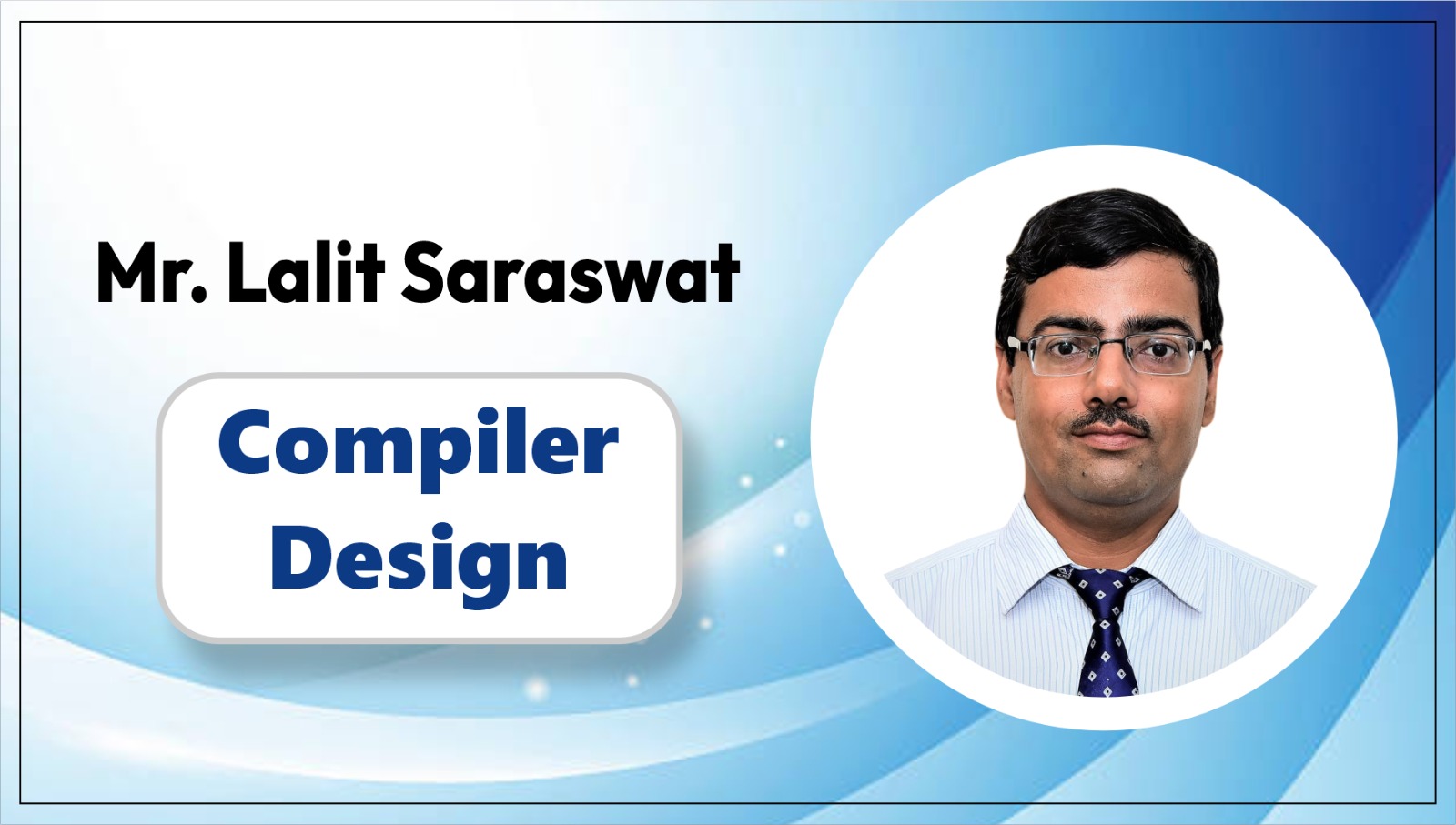 Mr. Lalit Saraswat

Compiler Design